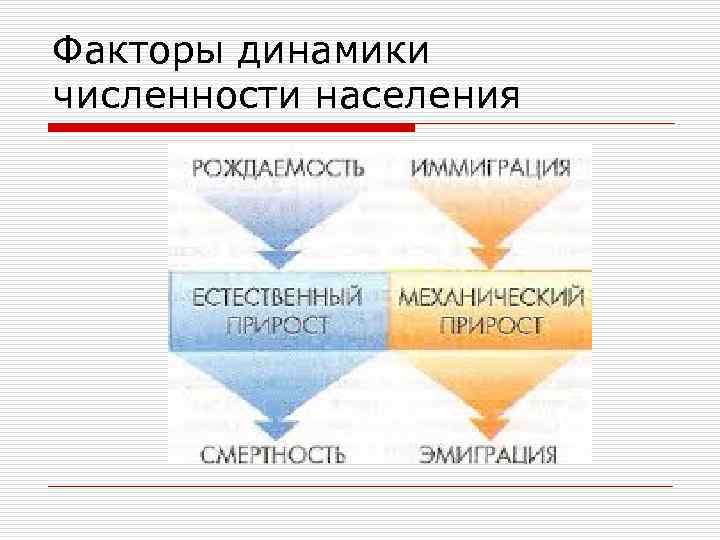 Факторы динамики численности населения

РОЖДАЕМОСТЬ

ИММИГРАЦИЯ

ЕСТЕСТВЕННЫЙ ПРИРОСТ

МЕХАНИЧЕСКИЙ ПРИРОСТ

СМЕРТНОСТЬ

ЭМИГРАЦИЯ